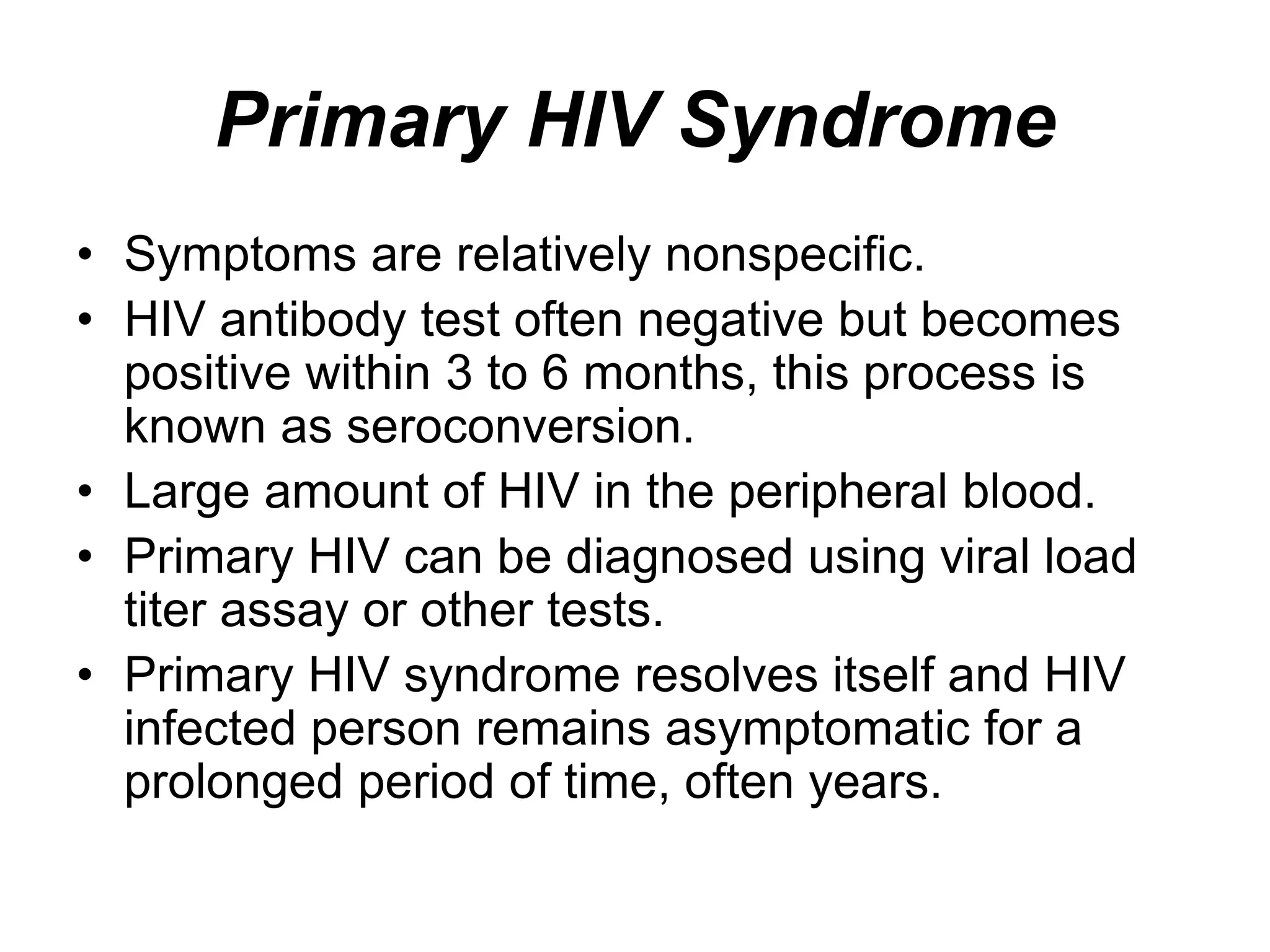 Primary HIV Syndrome

• Symptoms are relatively nonspecific.
• HIV antibody test often negative but becomes positive within 3 to 6 months, this process is known as seroconversion.
• Large amount of HIV in the peripheral blood.
• Primary HIV can be diagnosed using viral load titer assay or other tests.
• Primary HIV syndrome resolves itself and HIV infected person remains asymptomatic for a prolonged period of time, often years.